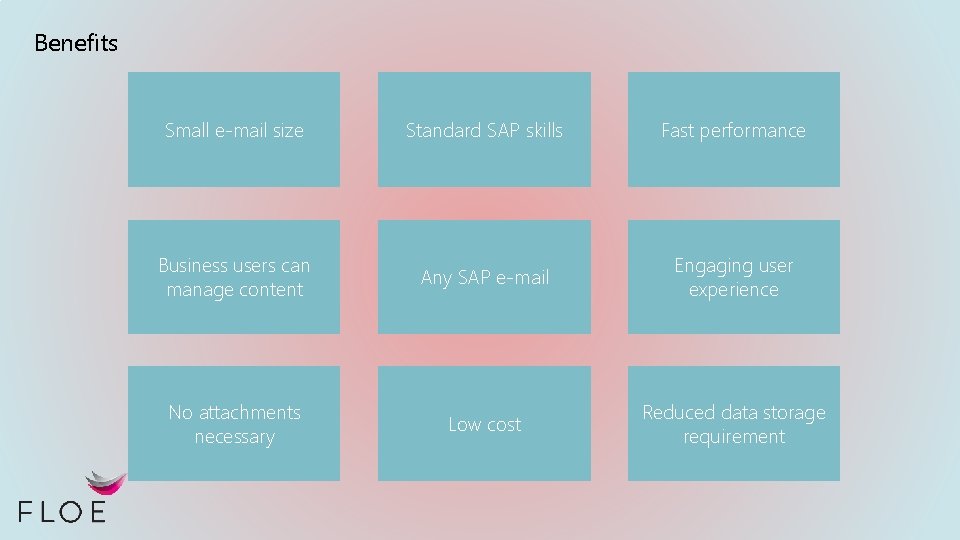 Benefits

Small e-mail size

Standard SAP skills

Fast performance

Business users can manage content

Any SAP e-mail

Engaging user experience

No attachments necessary

Low cost

Reduced data storage requirement

FLOE